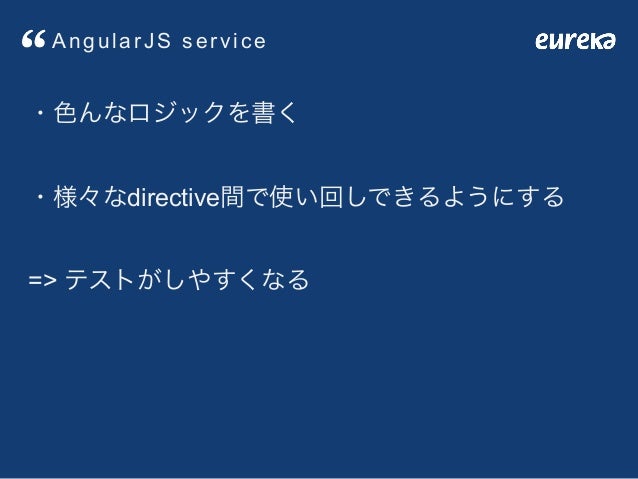 “ AngularJS service

eureka

・色んなロジックを書く

・様々なdirective間で使い回しできるようにする

=> テストがしやすくなる